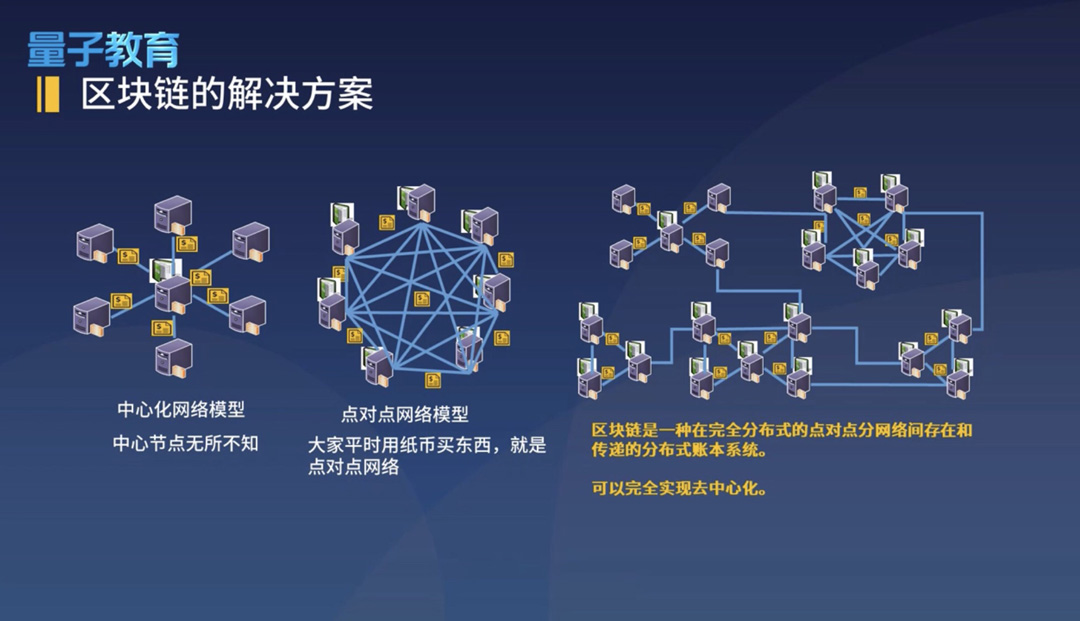 量子教育

区块链的解决方案

中心化网络模型

中心节点无所不知

点对点网络模型

大家平时用纸币买东西，就是点对点网络

区块链是一种在完全分布式的点对点分网络间存在和传递的分布式账本系统。

可以完全实现去中心化。